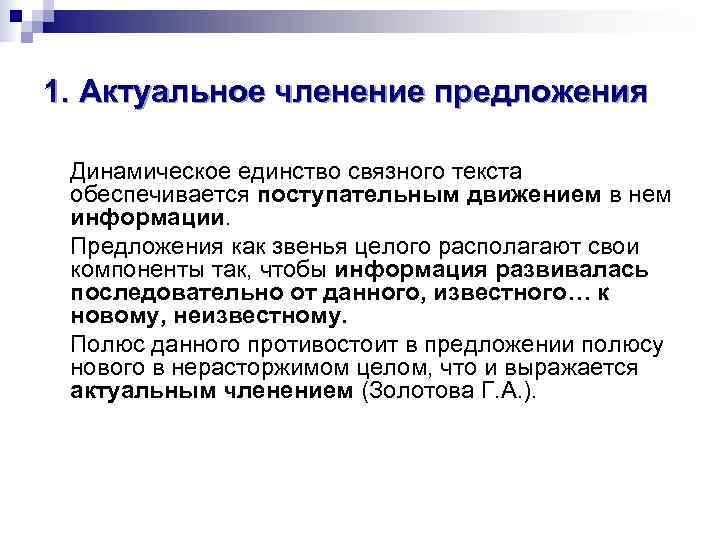 1. Актуальное членение предложения

Динамическое единство связного текста обеспечивается поступательным движением в нем информации.

Предложения как звенья целого располагают свои компоненты так, чтобы информация развивалась последовательно от данного, известного… к новому, неизвестному.

Полюс данного противостоит в предложении полюсу нового в нерасторжимом целом, что и выражается актуальным членением (Золотова Г.А.).